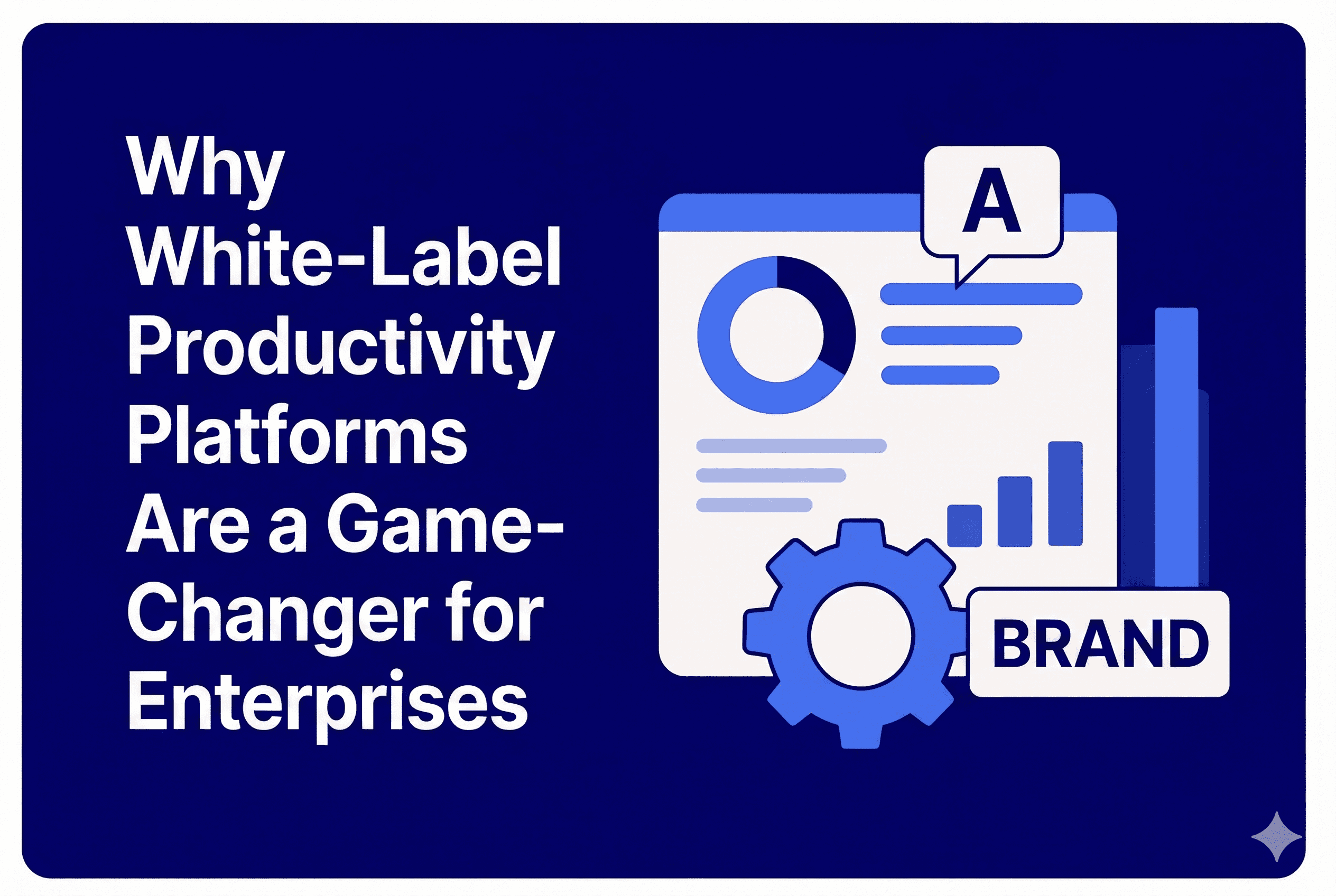 Why White-Label Productivity Platforms Are a Game-Changer for Enterprises

A

BRAND